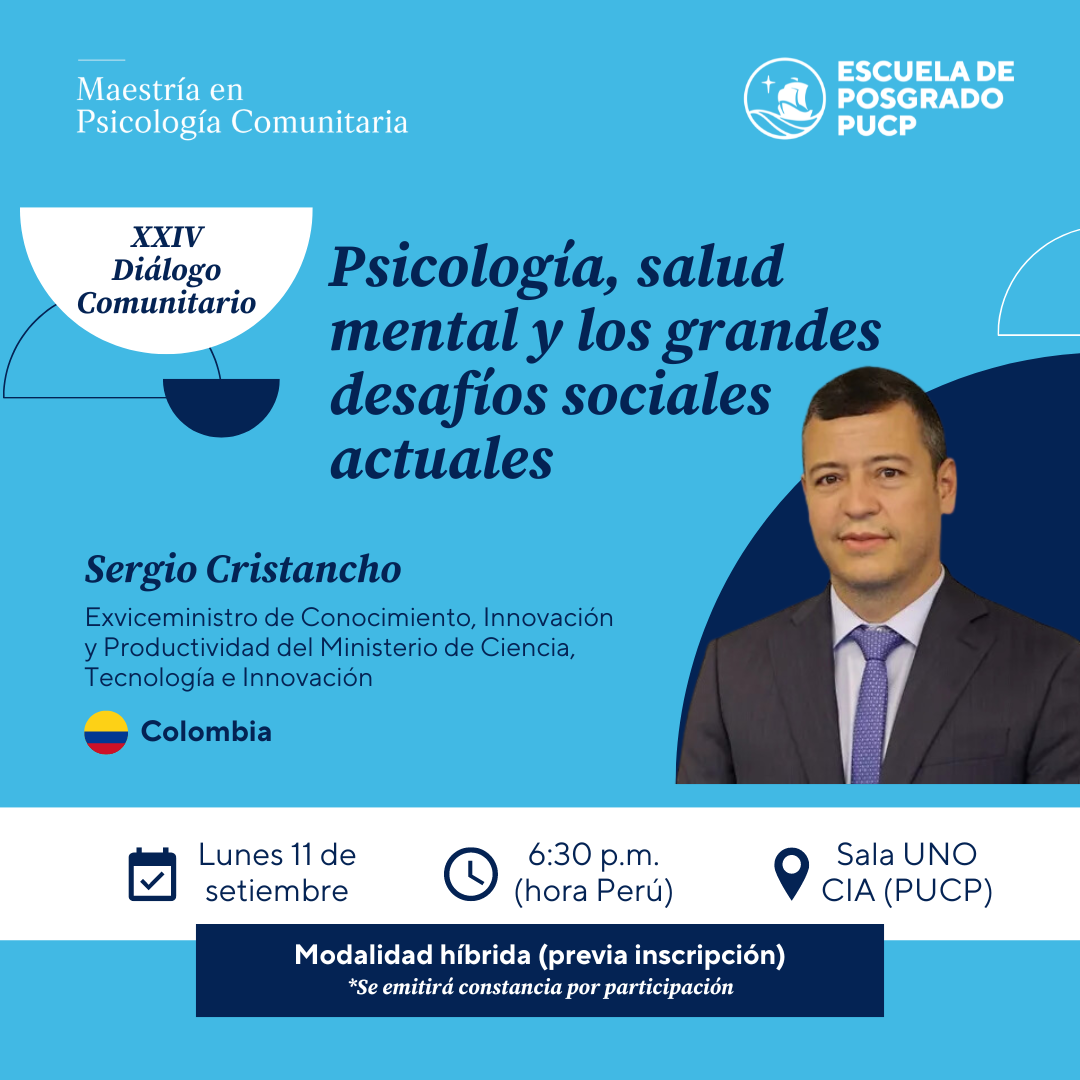 Maestría en Psicología Comunitaria

ESCUELA DE POSGRADO PUCP

XXIV Diálogo Comunitario

Psicología, salud mental y los grandes desafíos sociales actuales

Sergio Cristancho

Exviceministro de Conocimiento, Innovación y Productividad del Ministerio de Ciencia, Tecnología e Innovación

Colombia

Lunes 11 de setiembre

6:30 p.m. (hora Perú)

Sala UNO CIA (PUCP)

Modalidad híbrida (previa inscripción)
*Se emitirá constancia por participación